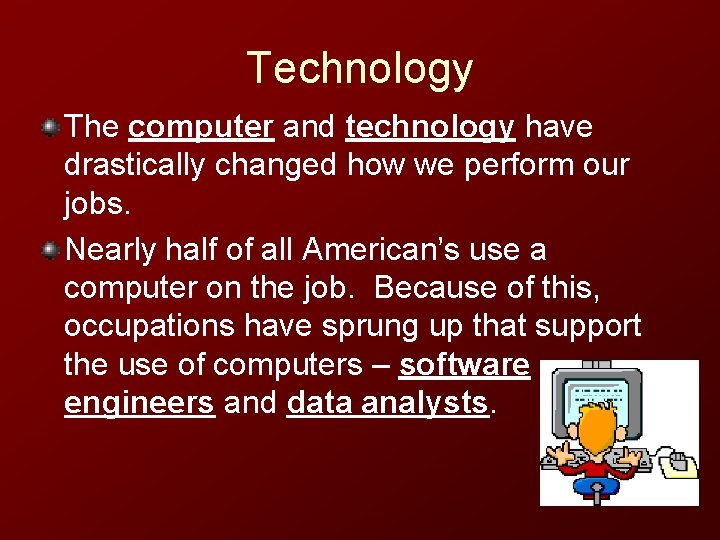 Technology

The computer and technology have drastically changed how we perform our jobs.

Nearly half of all American's use a computer on the job.  Because of this, occupations have sprung up that support the use of computers – software engineers and data analysts.